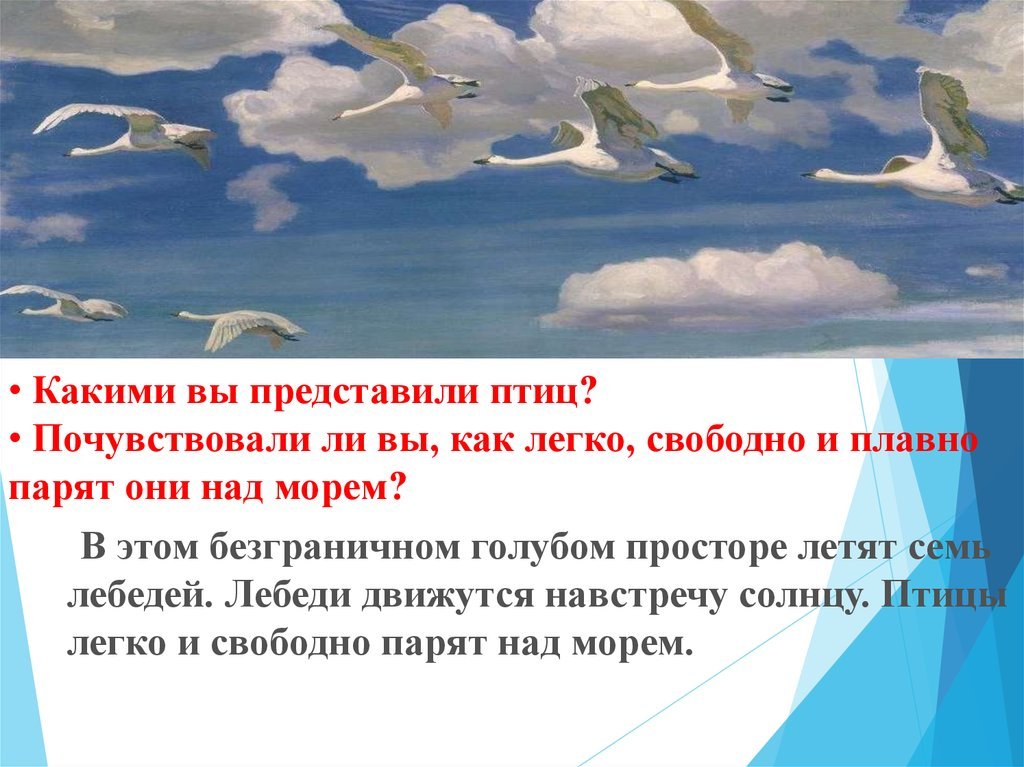 • Какими вы представили птиц?
• Почувствовали ли вы, как легко, свободно и плавно парят они над морем?

В этом безграничном голубом просторе летят семь лебедей. Лебеди движутся навстречу солнцу. Птицы легко и свободно парят над морем.